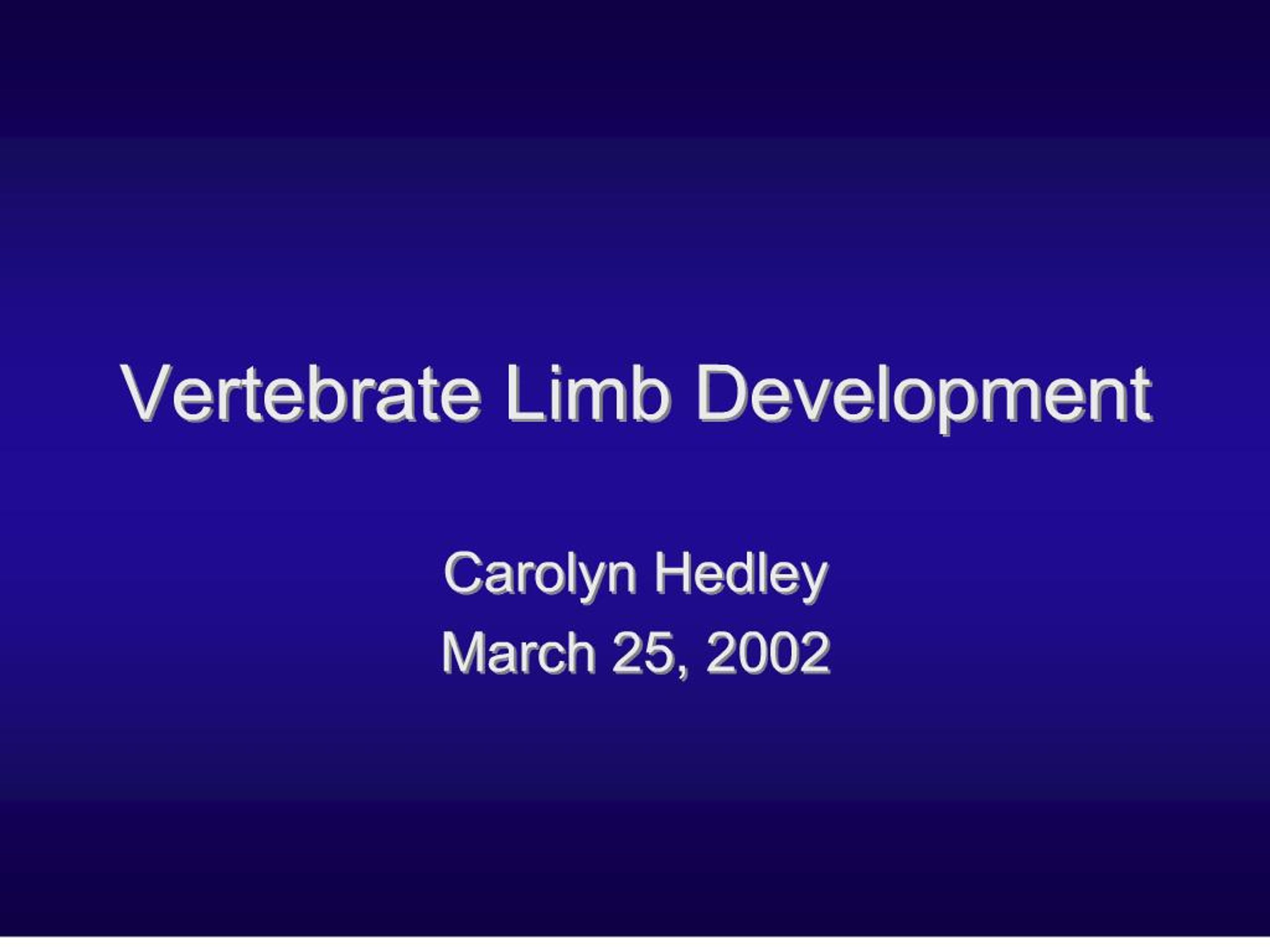 Vertebrate Limb Development

Carolyn Hedley
March 25, 2002